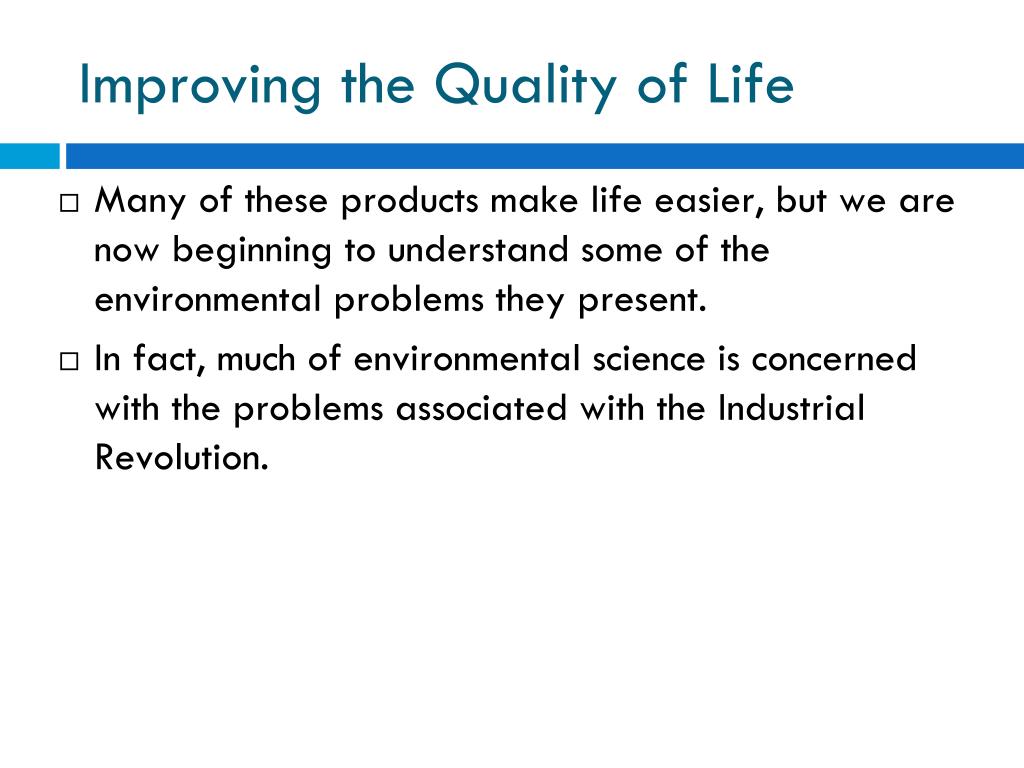 Improving the Quality of Life

□ Many of these products make life easier, but we are now beginning to understand some of the environmental problems they present.

□ In fact, much of environmental science is concerned with the problems associated with the Industrial Revolution.